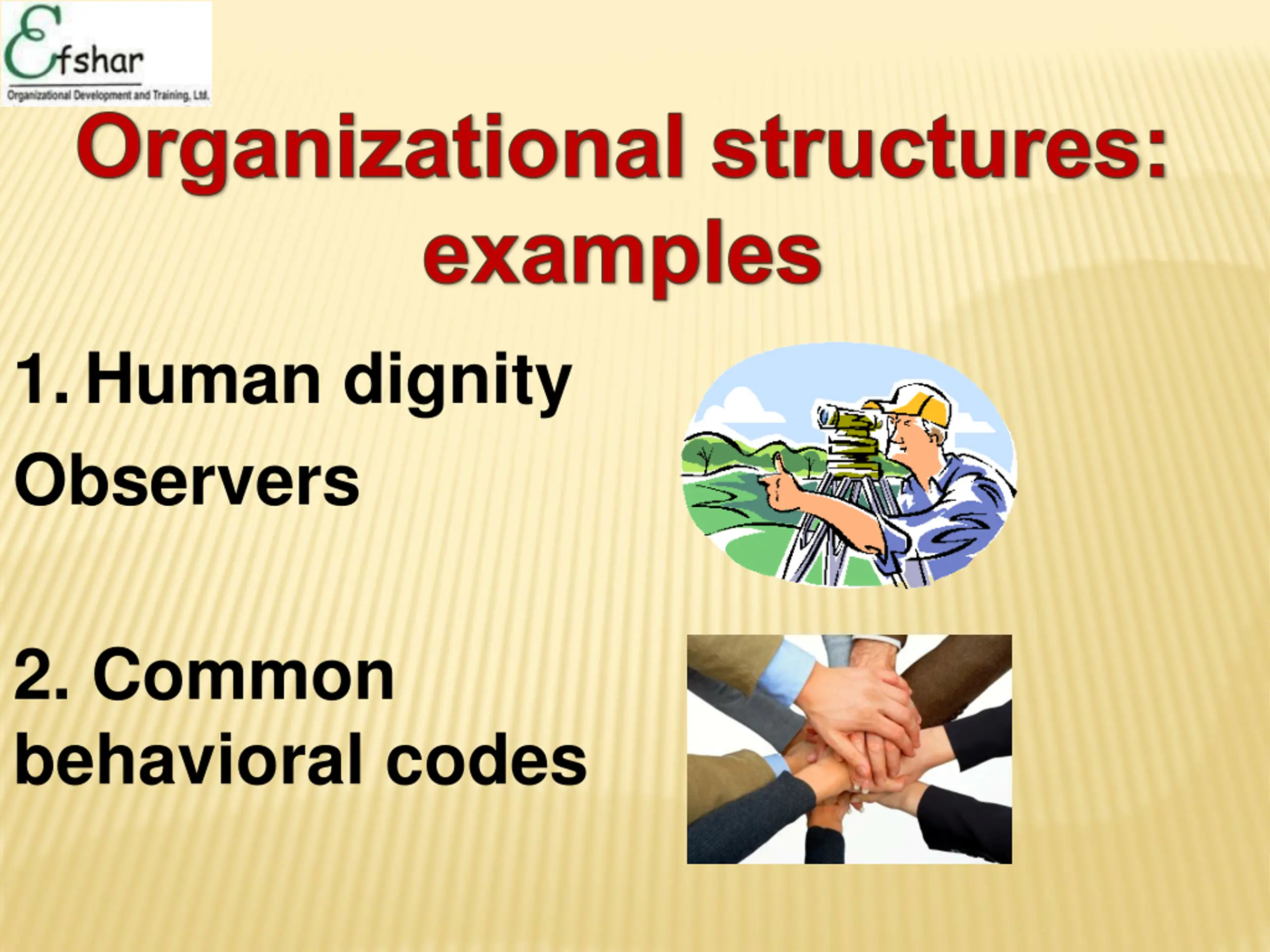 Efshar
Organizational Development and Training, Ltd.

Organizational structures: examples

1. Human dignity Observers

2. Common behavioral codes